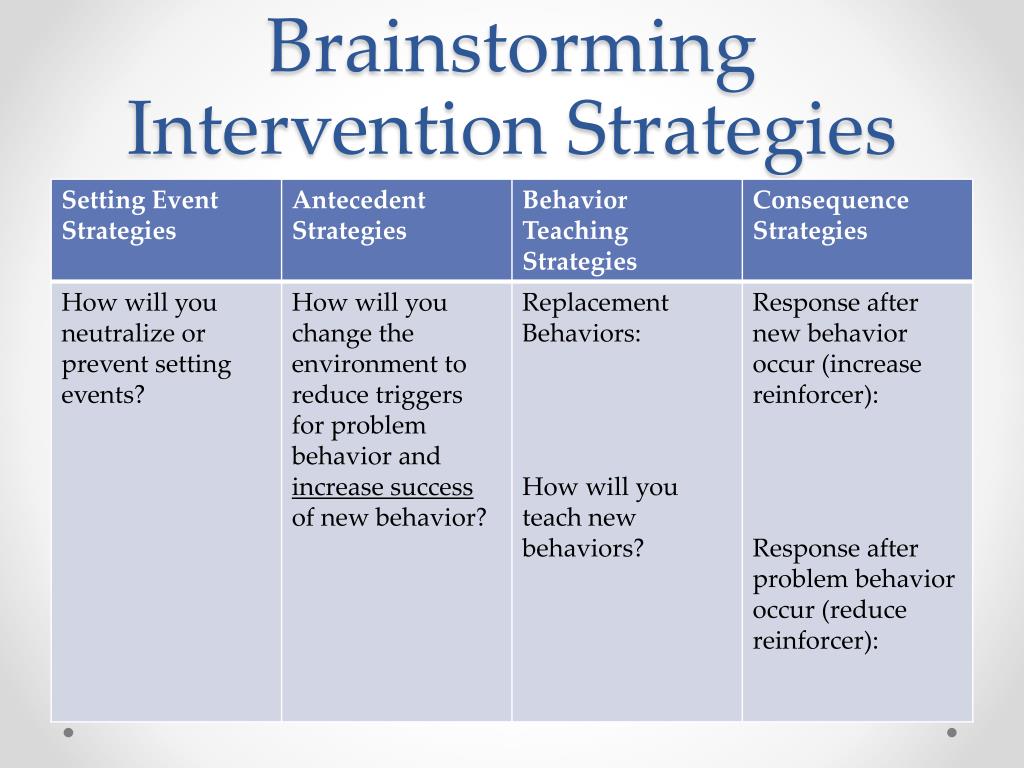 Brainstorming Intervention Strategies

| Setting Event Strategies | Antecedent Strategies | Behavior Teaching Strategies | Consequence Strategies |
|---|---|---|---|
| How will you neutralize or prevent setting events? | How will you change the environment to reduce triggers for problem behavior and increase success of new behavior? | Replacement Behaviors: How will you teach new behaviors? | Response after new behavior occur (increase reinforcer): Response after problem behavior occur (reduce reinforcer): |